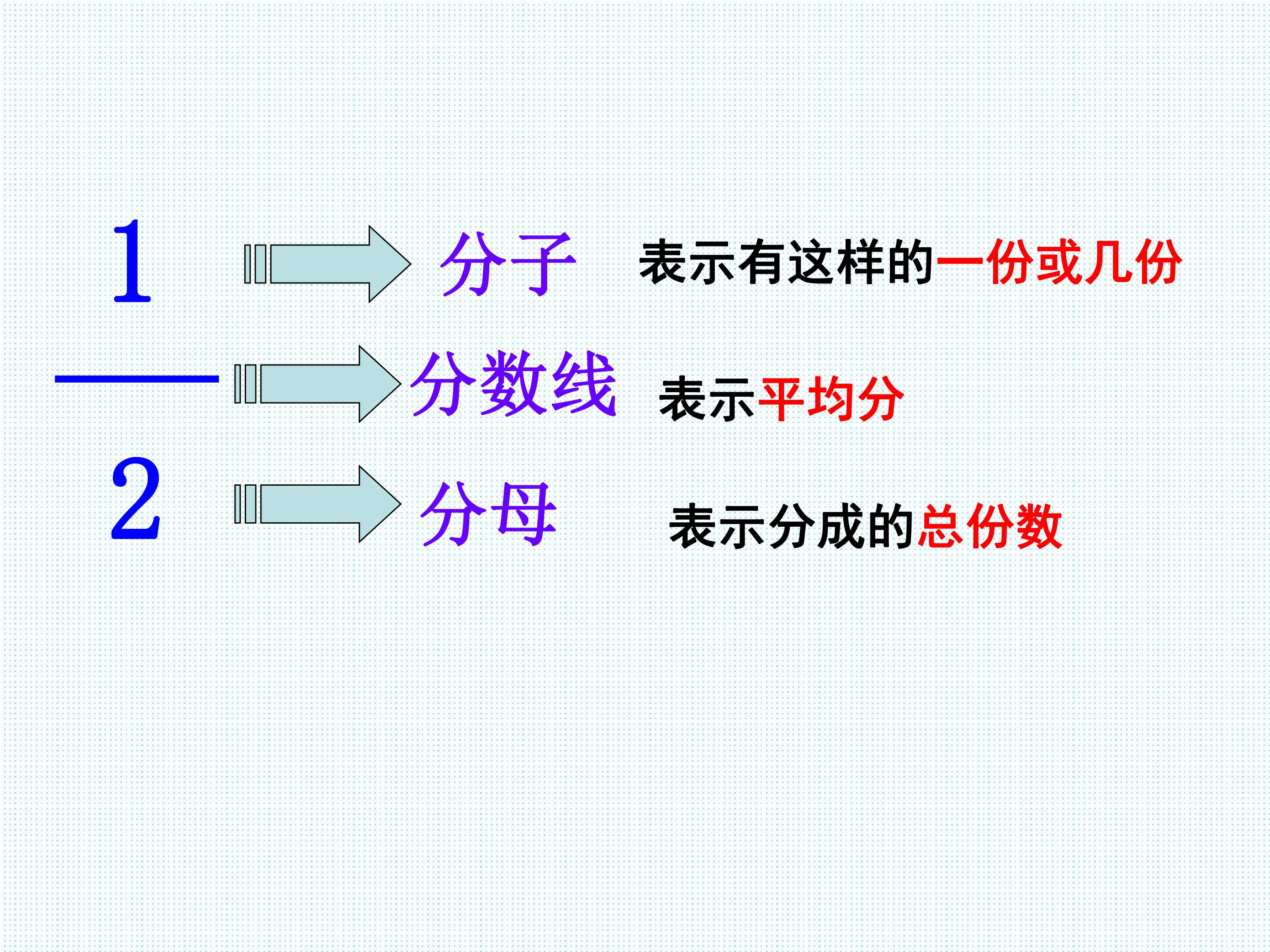 1 分子 表示有这样的一份或几份

分数线 表示平均分

2 分母 表示分成的总份数